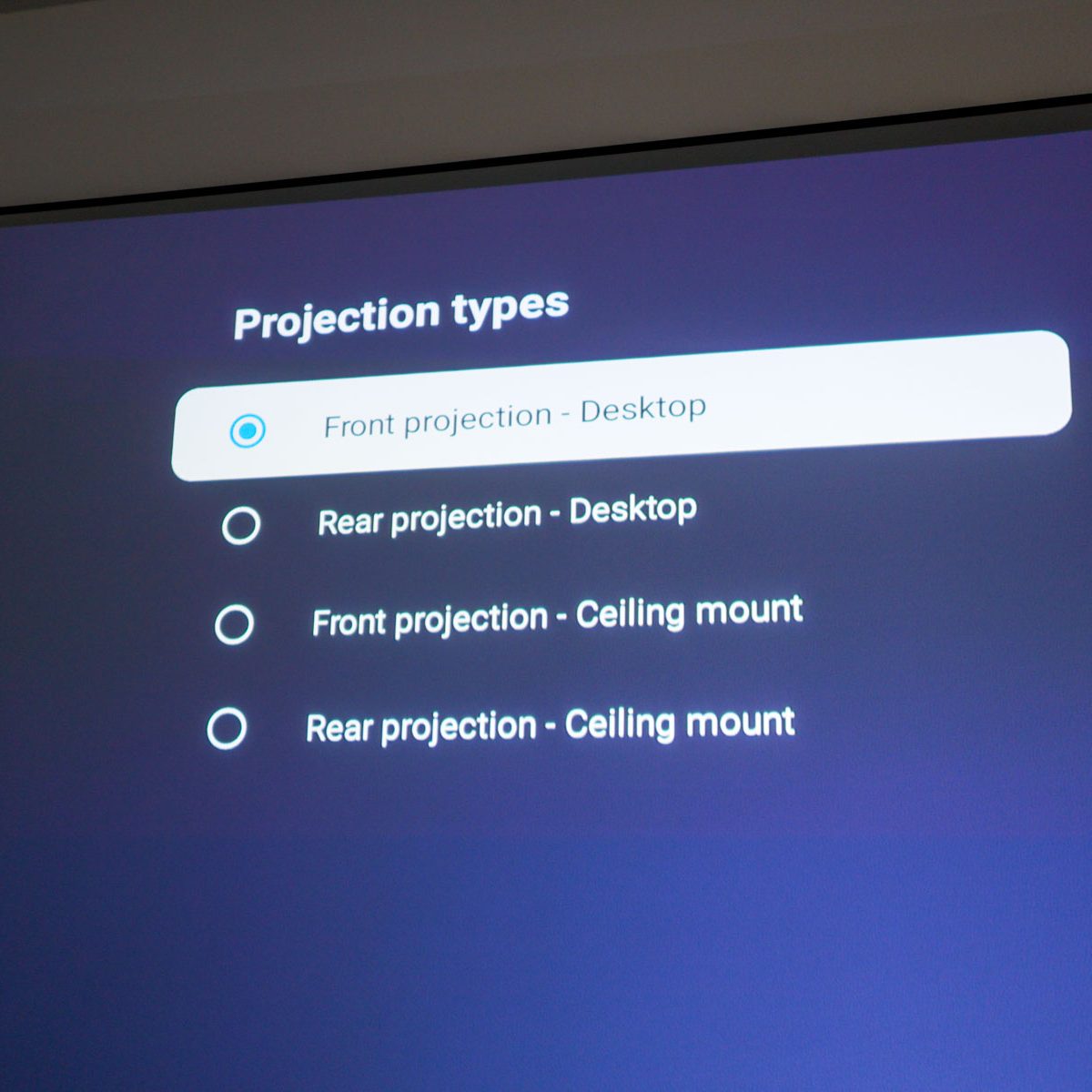 Projection types

Front projection - Desktop

Rear projection - Desktop

Front projection - Ceiling mount

Rear projection - Ceiling mount